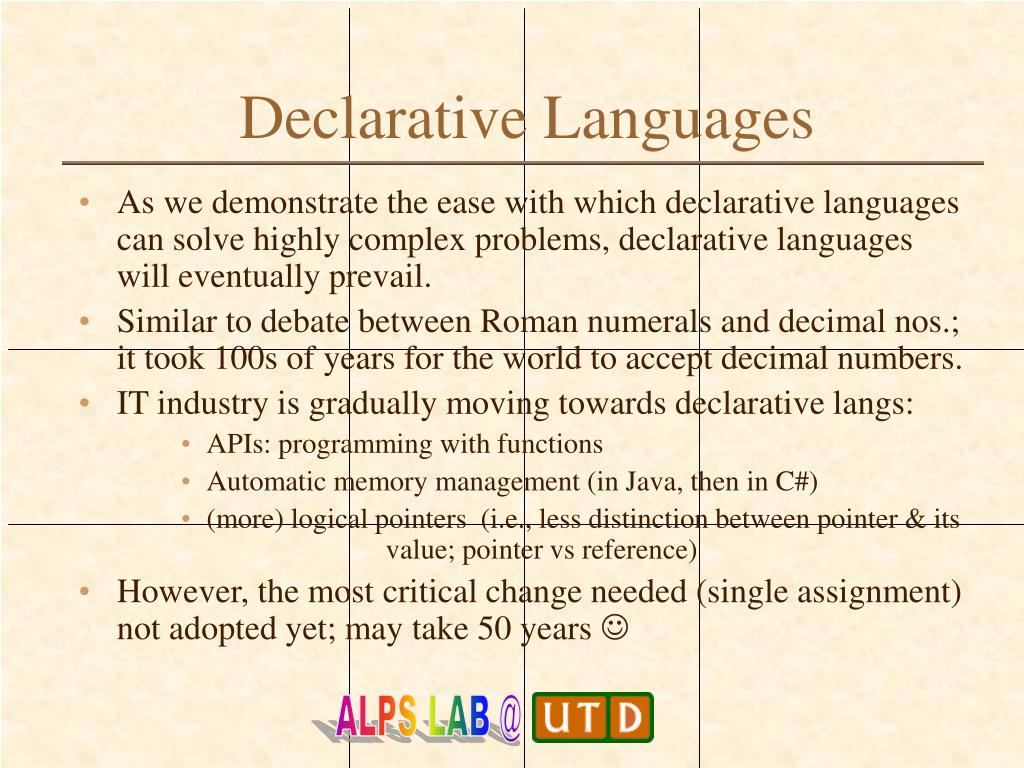 Declarative Languages

• As we demonstrate the ease with which declarative languages can solve highly complex problems, declarative languages will eventually prevail.
• Similar to debate between Roman numerals and decimal nos.; it took 100s of years for the world to accept decimal numbers.
• IT industry is gradually moving towards declarative langs:
  • APIs: programming with functions
  • Automatic memory management (in Java, then in C#)
  • (more) logical pointers (i.e., less distinction between pointer & its value; pointer vs reference)
• However, the most critical change needed (single assignment) not adopted yet; may take 50 years ☺

ALPS LAB @ UTD